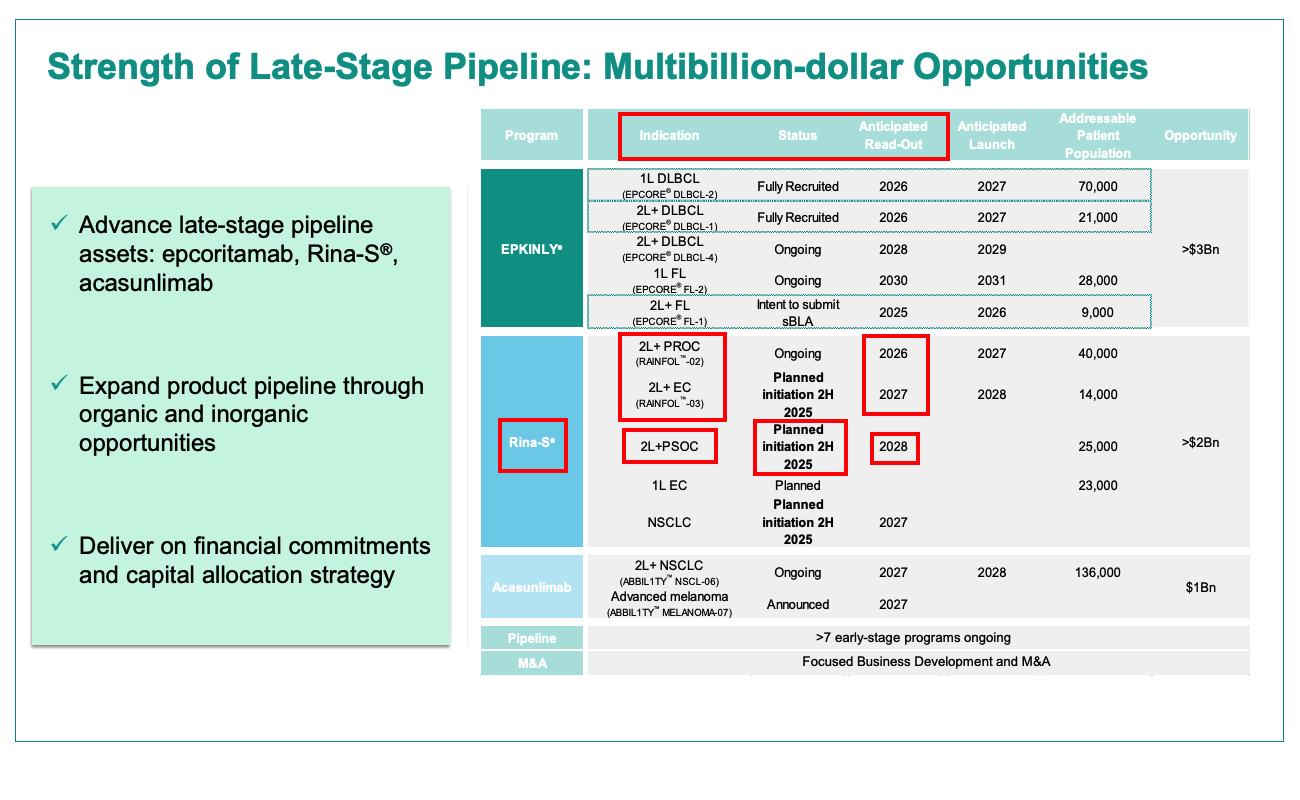 Strength of Late-Stage Pipeline: Multibillion-dollar Opportunities

✓ Advance late-stage pipeline assets: epcoritamab, Rina-S®, acasunlimab

✓ Expand product pipeline through organic and inorganic opportunities

✓ Deliver on financial commitments and capital allocation strategy

| Program | Indication | Status | Anticipated Read-Out | Anticipated Launch | Addressable Patient Population | Opportunity |
|---|---|---|---|---|---|---|
| EPKINLY® | 1L DLBCL (EPCORE® DLBCL-2) | Fully Recruited | 2026 | 2027 | 70,000 | >$3Bn |
| | 2L+ DLBCL (EPCORE® DLBCL-1) | Fully Recruited | 2026 | 2027 | 21,000 | |
| | 2L+ DLBCL (EPCORE® DLBCL-4) | Ongoing | 2028 | 2029 | | |
| | 1L FL (EPCORE® FL-2) | Ongoing | 2030 | 2031 | 28,000 | |
| | 2L+ FL (EPCORE® FL-1) | Intent to submit sBLA | 2025 | 2026 | 9,000 | |
| Rina-S® | 2L+ PROC (RAINFOL™-02) | Ongoing | 2026 | 2027 | 40,000 | >$2Bn |
| | 2L+ EC (RAINFOL™-03) | Planned initiation 2H 2025 | 2027 | 2028 | 14,000 | |
| | 2L+PSOC | Planned initiation 2H 2025 | 2028 | | 25,000 | |
| | 1L EC | Planned | | | 23,000 | |
| | NSCLC | Planned initiation 2H 2025 | 2027 | | | |
| Acasunlimab | 2L+ NSCLC (ABBIL1TY™ NSCL-06) | Ongoing | 2027 | 2028 | 136,000 | $1Bn |
| | Advanced melanoma (ABBIL1TY™ MELANOMA-07) | Announced | 2027 | | | |
| Pipeline | >7 early-stage programs ongoing | | | | | |
| M&A | Focused Business Development and M&A | | | | | |